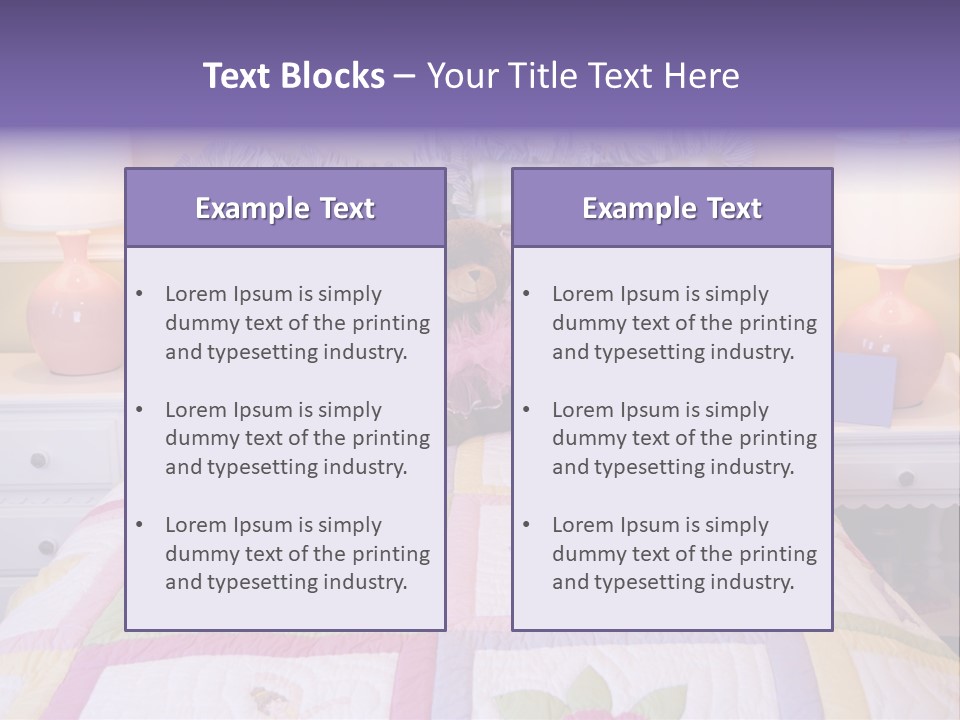 Text Blocks – Your Title Text Here

Example Text

• Lorem Ipsum is simply dummy text of the printing and typesetting industry.

• Lorem Ipsum is simply dummy text of the printing and typesetting industry.

• Lorem Ipsum is simply dummy text of the printing and typesetting industry.

Example Text

• Lorem Ipsum is simply dummy text of the printing and typesetting industry.

• Lorem Ipsum is simply dummy text of the printing and typesetting industry.

• Lorem Ipsum is simply dummy text of the printing and typesetting industry.